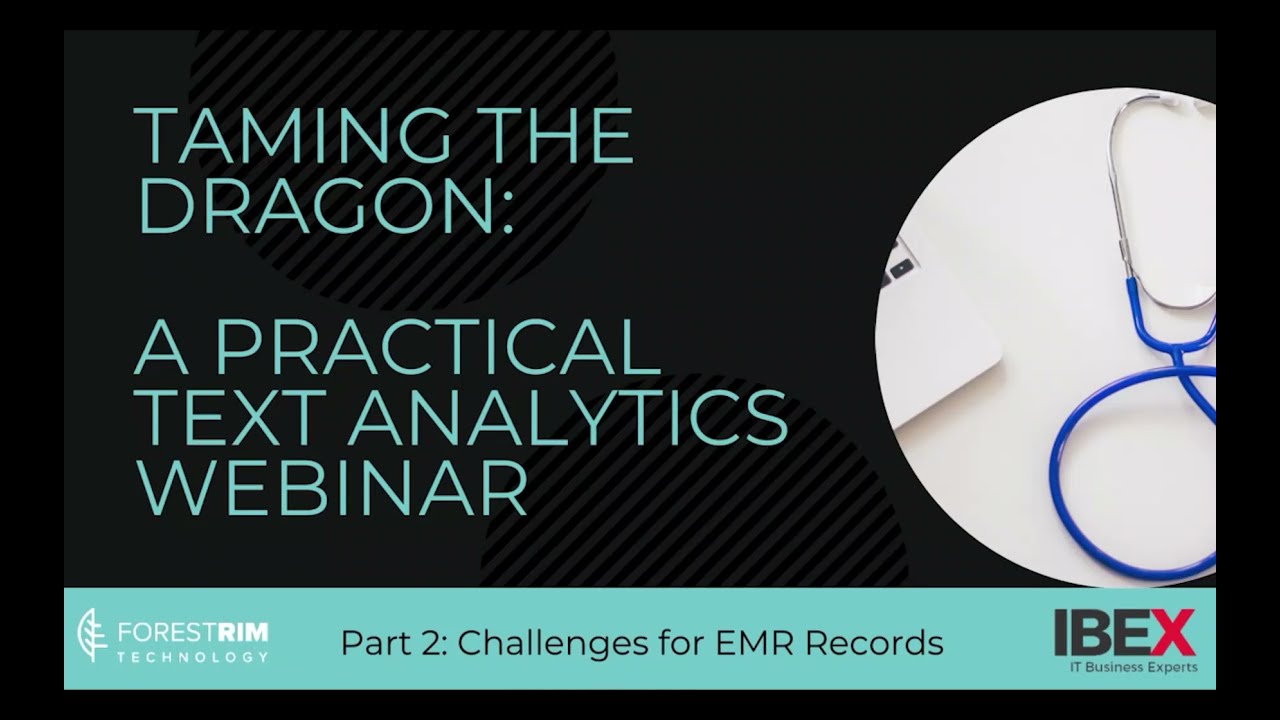 TAMING THE DRAGON:

A PRACTICAL TEXT ANALYTICS WEBINAR

FORESTRIM TECHNOLOGY

Part 2: Challenges for EMR Records

IBEX
IT Business Experts